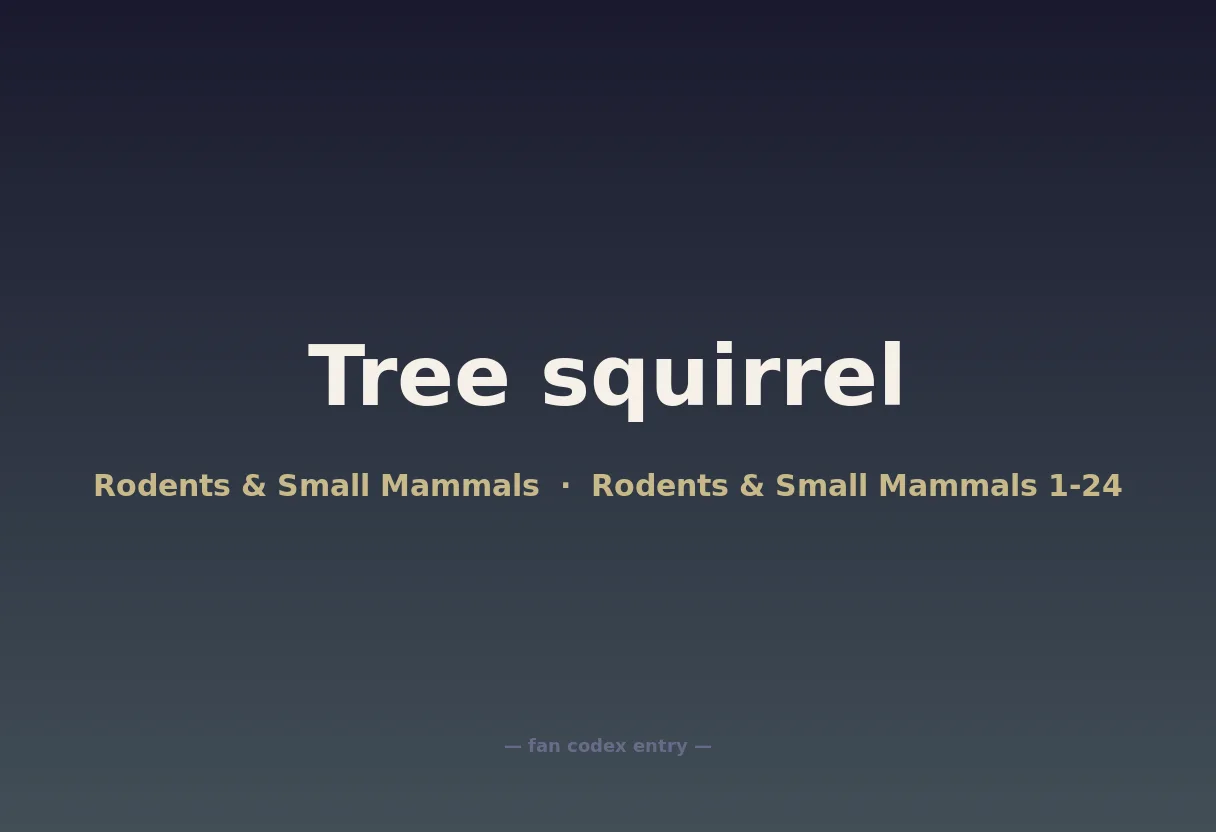 Tree squirrel

Rodents & Small Mammals · Rodents & Small Mammals 1-24

— fan codex entry —